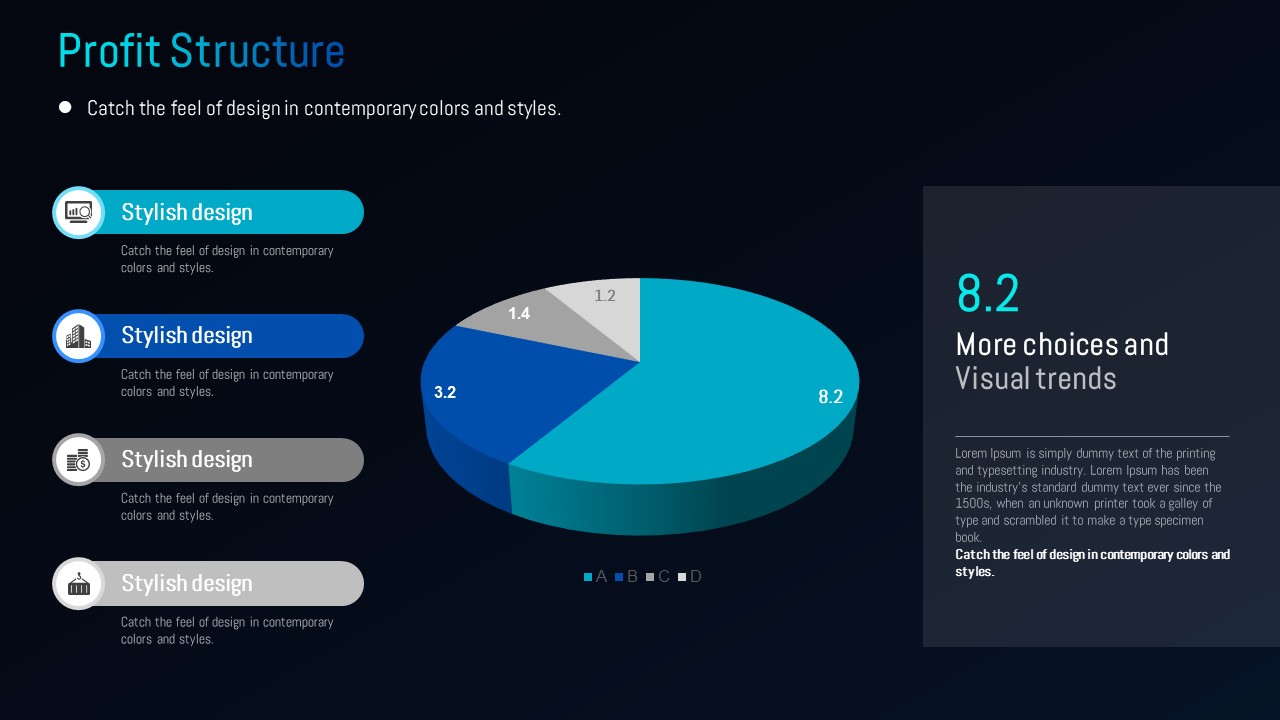 Profit Structure

Catch the feel of design in contemporary colors and styles.

Stylish design

Catch the feel of design in contemporary colors and styles.

Stylish design

Catch the feel of design in contemporary colors and styles.

Stylish design

Catch the feel of design in contemporary colors and styles.

Stylish design

Catch the feel of design in contemporary colors and styles.

1.2

1.4

3.2

8.2

A B C D

8.2

More choices and Visual trends

Lorem Ipsum is simply dummy text of the printing and typesetting industry. Lorem Ipsum has been the industry's standard dummy text ever since the 1500s, when an unknown printer took a galley of type and scrambled it to make a type specimen book.

Catch the feel of design in contemporary colors and styles.